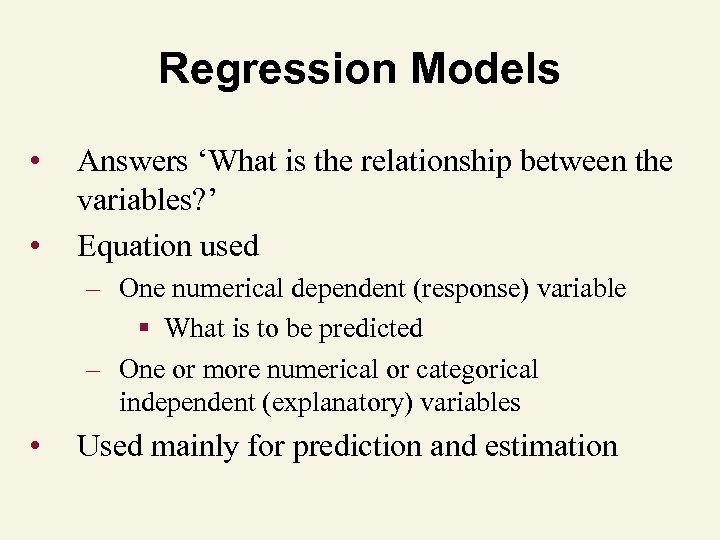 Regression Models

• Answers ‘What is the relationship between the variables?’
• Equation used
  – One numerical dependent (response) variable
    ▪ What is to be predicted
  – One or more numerical or categorical independent (explanatory) variables
• Used mainly for prediction and estimation